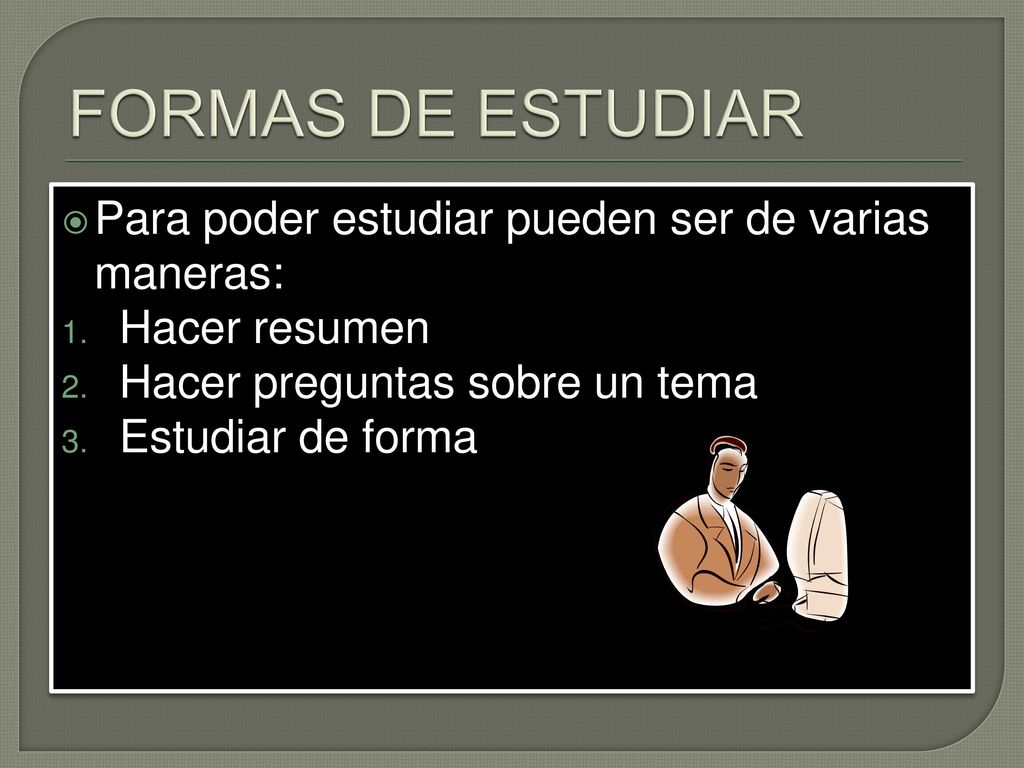 FORMAS DE ESTUDIAR

Para poder estudiar pueden ser de varias maneras:

1. Hacer resumen
2. Hacer preguntas sobre un tema
3. Estudiar de forma